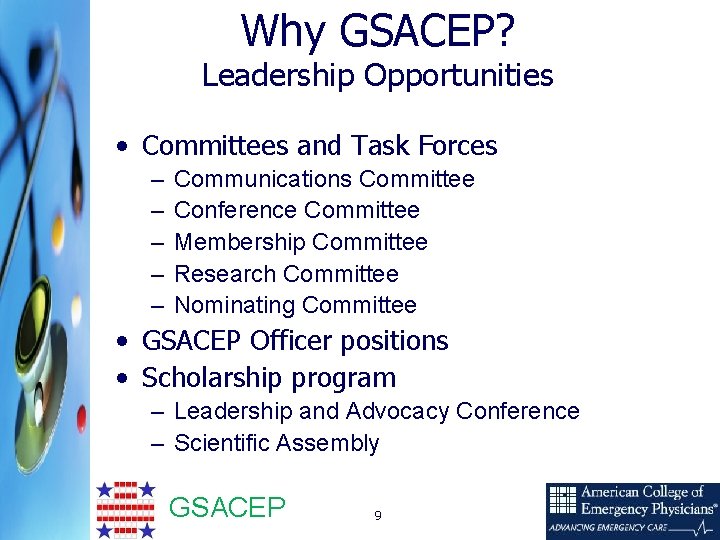 Why GSACEP?
Leadership Opportunities

• Committees and Task Forces
– Communications Committee
– Conference Committee
– Membership Committee
– Research Committee
– Nominating Committee
• GSACEP Officer positions
• Scholarship program
– Leadership and Advocacy Conference
– Scientific Assembly

GSACEP

9

American College of Emergency Physicians®
ADVANCING EMERGENCY CARE